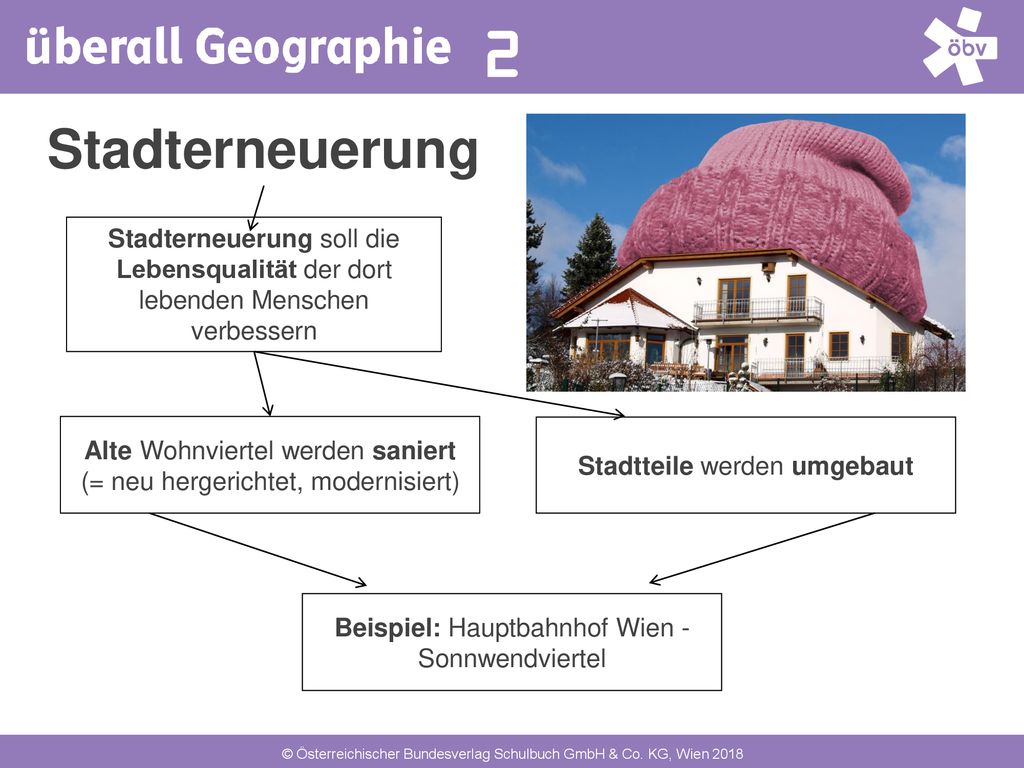 überall Geographie 2

öbv

Stadterneuerung

Stadterneuerung soll die Lebensqualität der dort lebenden Menschen verbessern

Alte Wohnviertel werden saniert (= neu hergerichtet, modernisiert)

Stadtteile werden umgebaut

Beispiel: Hauptbahnhof Wien - Sonnwendviertel

© Österreichischer Bundesverlag Schulbuch GmbH & Co. KG, Wien 2018